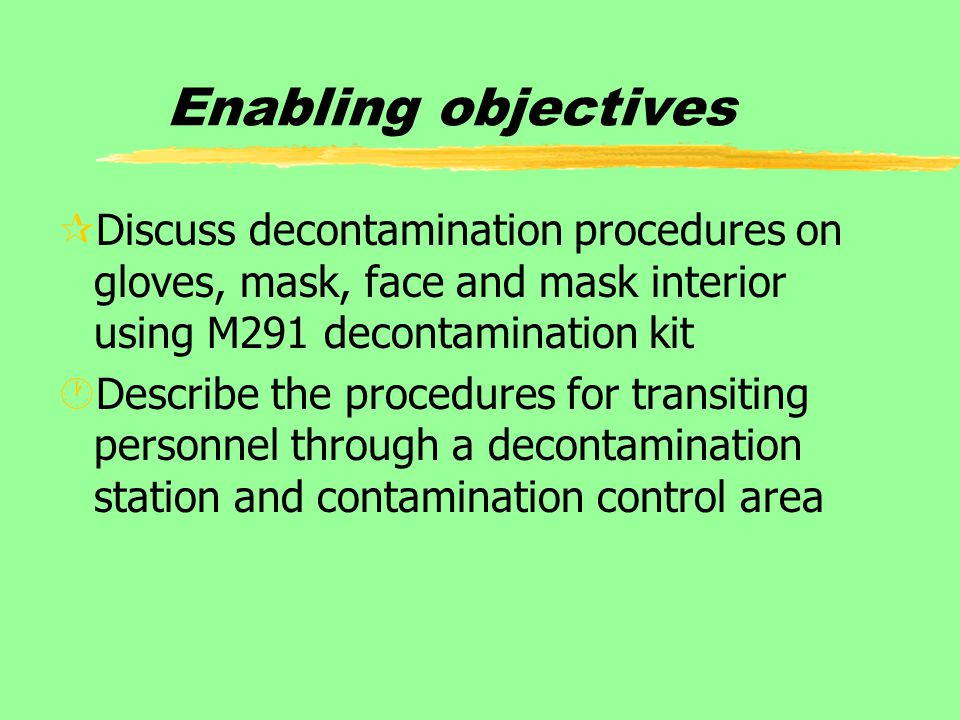 Enabling objectives

Discuss decontamination procedures on gloves, mask, face and mask interior using M291 decontamination kit

Describe the procedures for transiting personnel through a decontamination station and contamination control area